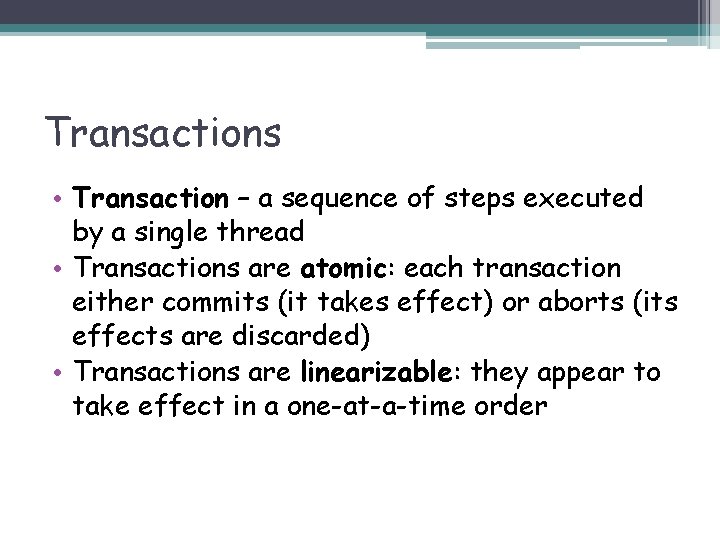 Transactions

• Transaction – a sequence of steps executed by a single thread
• Transactions are atomic: each transaction either commits (it takes effect) or aborts (its effects are discarded)
• Transactions are linearizable: they appear to take effect in a one-at-a-time order